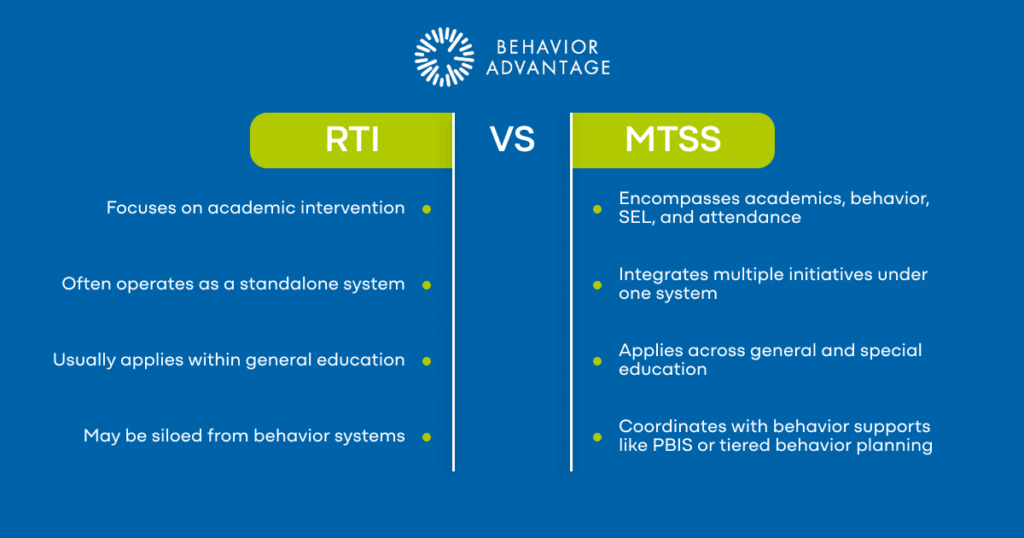 BEHAVIOR ADVANTAGE

RTI

VS

MTSS

Focuses on academic intervention

Often operates as a standalone system

Usually applies within general education

May be siloed from behavior systems

Encompasses academics, behavior, SEL, and attendance

Integrates multiple initiatives under one system

Applies across general and special education

Coordinates with behavior supports like PBIS or tiered behavior planning